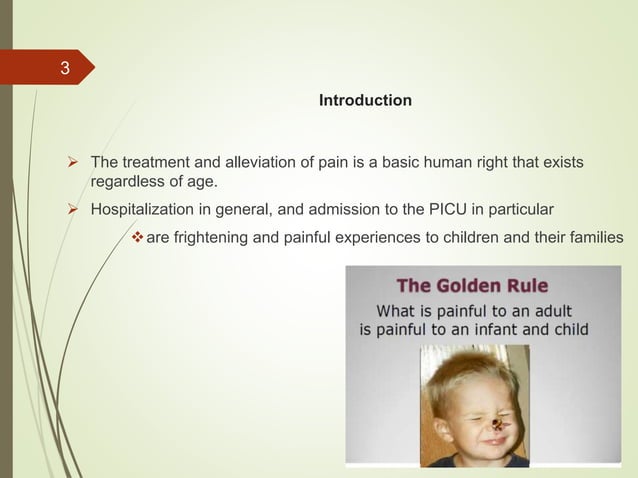 3

Introduction

➢ The treatment and alleviation of pain is a basic human right that exists regardless of age.

➢ Hospitalization in general, and admission to the PICU in particular

❖ are frightening and painful experiences to children and their families

The Golden Rule

What is painful to an adult is painful to an infant and child